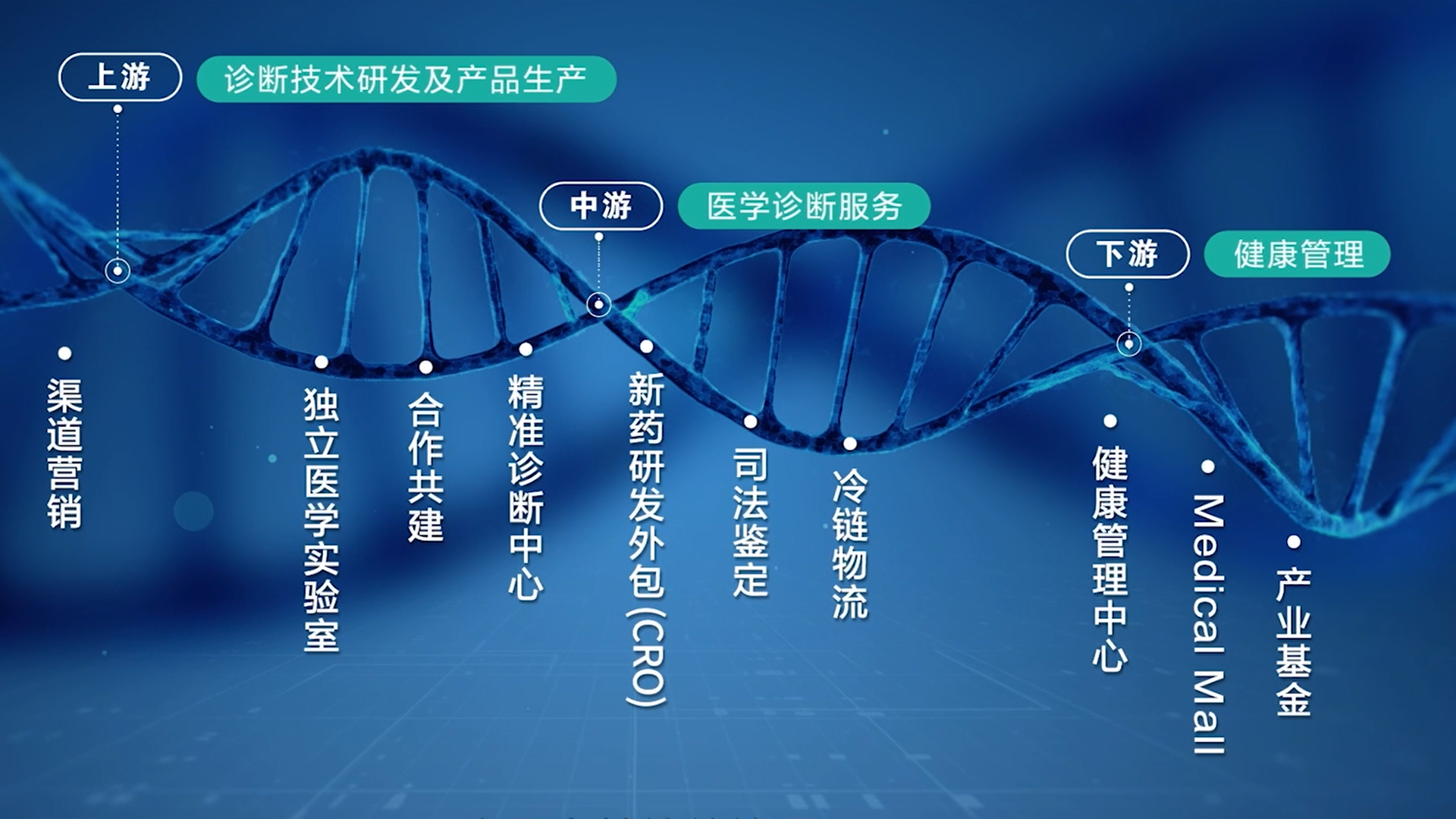 上游 诊断技术研发及产品生产

中游 医学诊断服务

下游 健康管理

渠道营销

独立医学实验室

合作共建

精准诊断中心

新药研发外包(CRO)

司法鉴定

冷链物流

健康管理中心

Medical Mall

产业基金